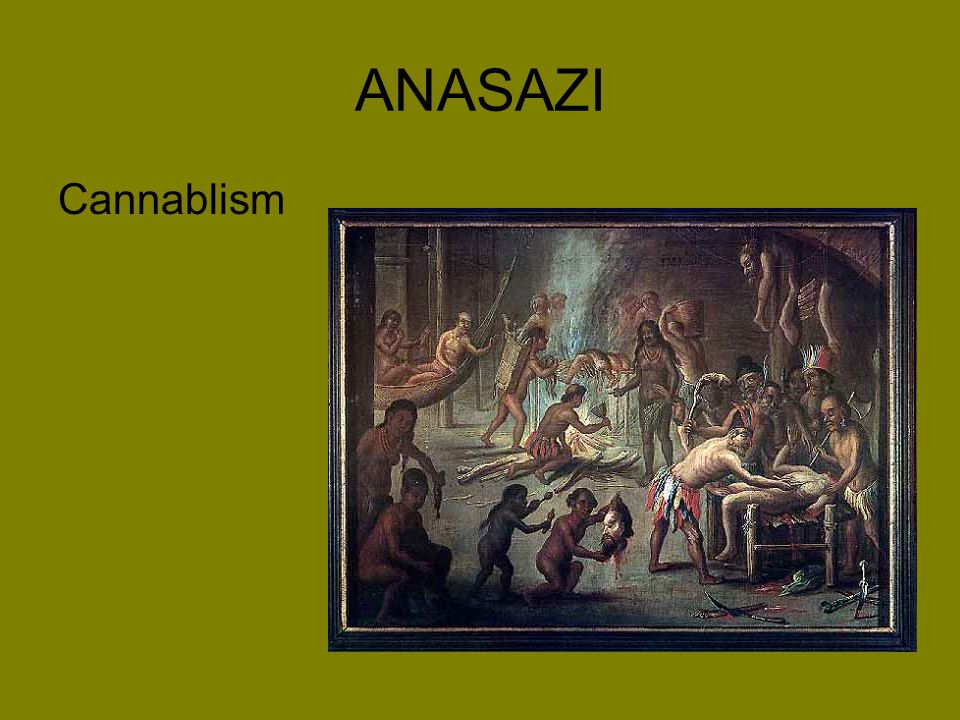 ANASAZI

Cannablism